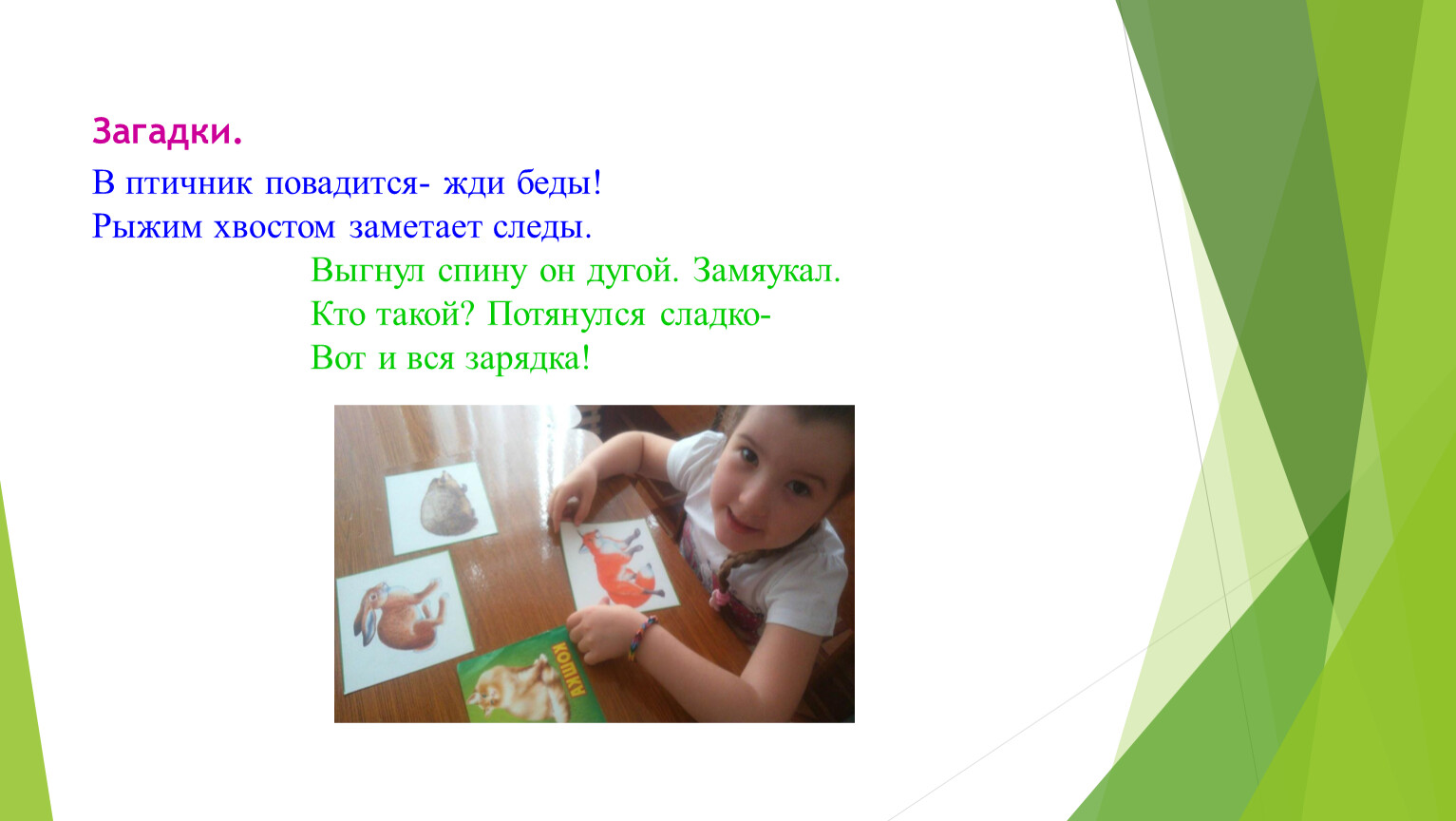 Загадки.

В птичник повадится- жди беды!
Рыжим хвостом заметает следы.

Выгнул спину он дугой. Замяукал.
Кто такой? Потянулся сладко-
Вот и вся зарядка!

КОШКИ